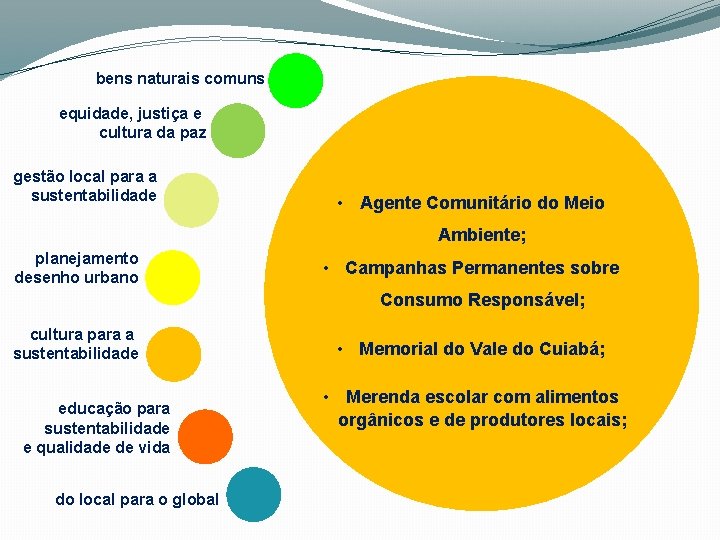 bens naturais comuns

equidade, justiça e cultura da paz

gestão local para a sustentabilidade

planejamento desenho urbano

cultura para a sustentabilidade

educação para sustentabilidade e qualidade de vida

do local para o global

• Agente Comunitário do Meio Ambiente;

• Campanhas Permanentes sobre Consumo Responsável;

• Memorial do Vale do Cuiabá;

• Merenda escolar com alimentos orgânicos e de produtores locais;